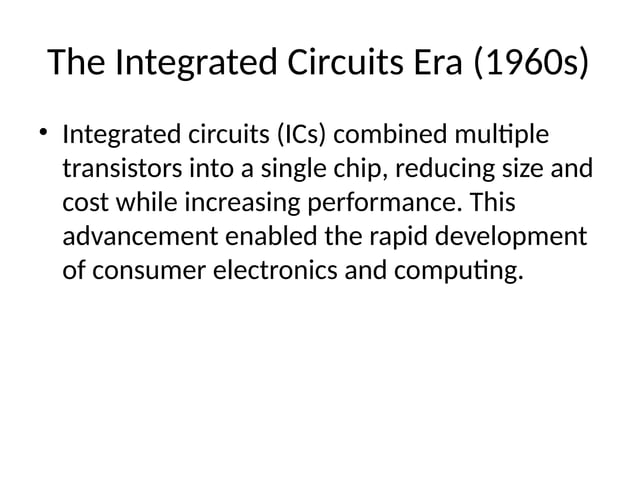 The Integrated Circuits Era (1960s)

• Integrated circuits (ICs) combined multiple transistors into a single chip, reducing size and cost while increasing performance. This advancement enabled the rapid development of consumer electronics and computing.